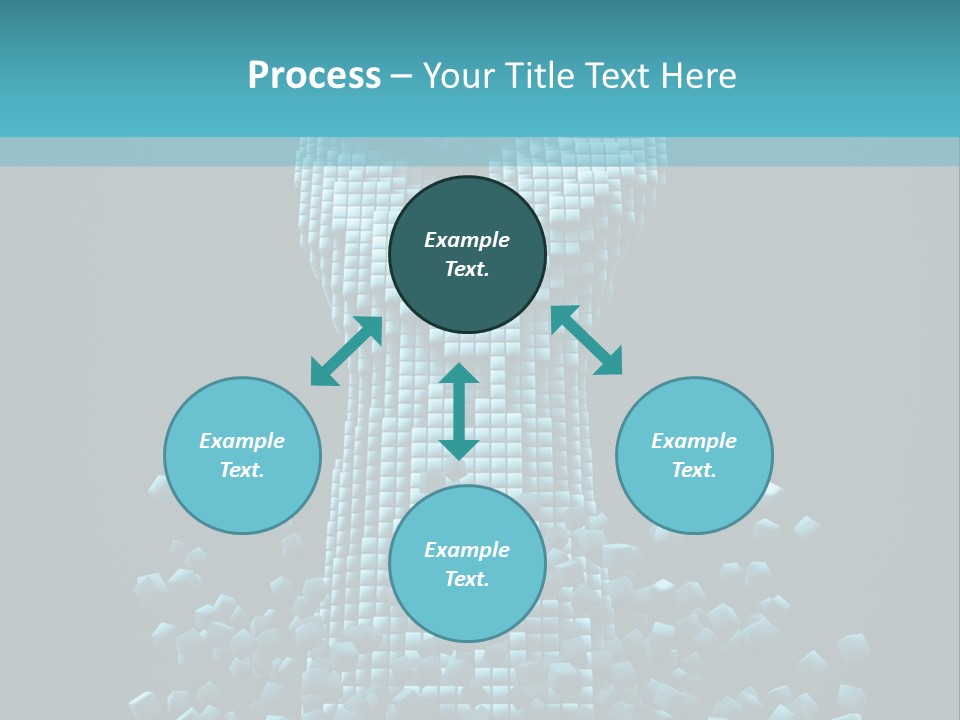 Process – Your Title Text Here

Example Text.

Example Text.

Example Text.

Example Text.